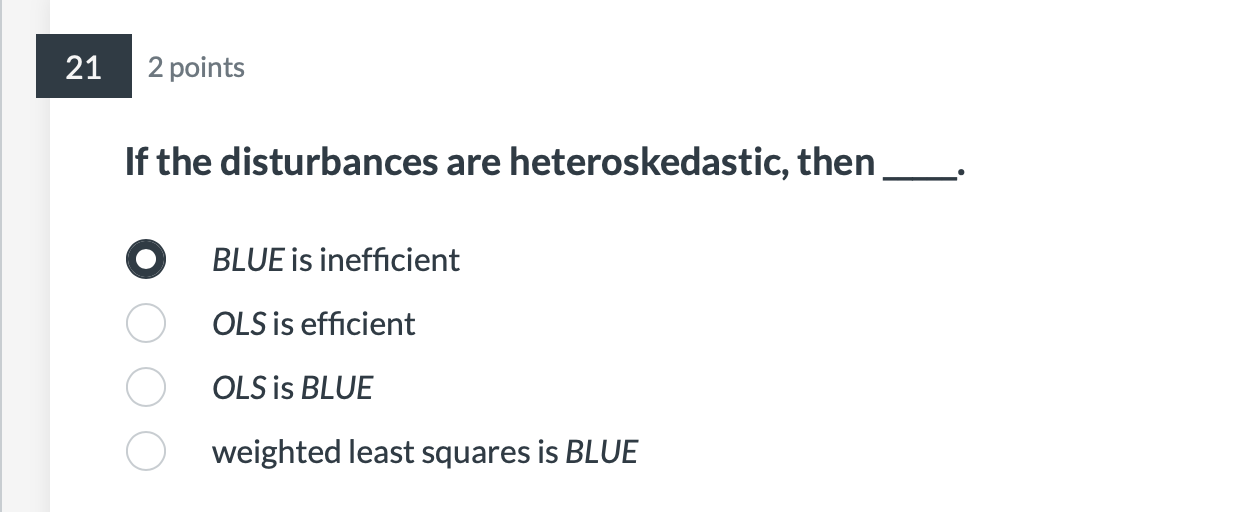 21

2 points

If the disturbances are heteroskedastic, then ____.

BLUE is inefficient

OLS is efficient

OLS is BLUE

weighted least squares is BLUE